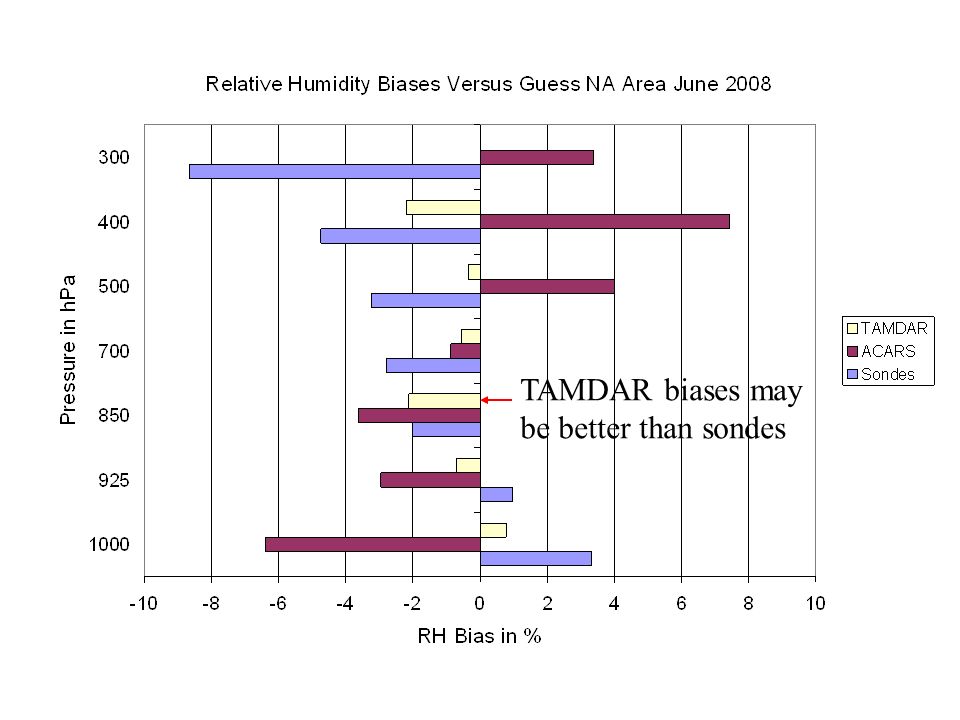 Relative Humidity Biases Versus Guess NA Area June 2008

Pressure in hPa

300
400
500
700
850
925
1000

TAMDAR
ACARS
Sondes

TAMDAR biases may be better than sondes

-10 -8 -6 -4 -2 0 2 4 6 8 10

RH Bias in %